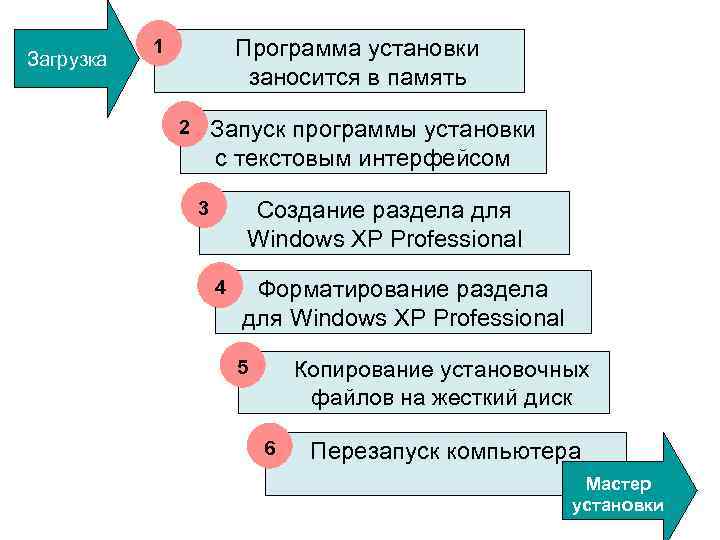 Загрузка

1 Программа установки заносится в память

2 Запуск программы установки с текстовым интерфейсом

3 Создание раздела для Windows XP Professional

4 Форматирование раздела для Windows XP Professional

5 Копирование установочных файлов на жесткий диск

6 Перезапуск компьютера

Мастер установки